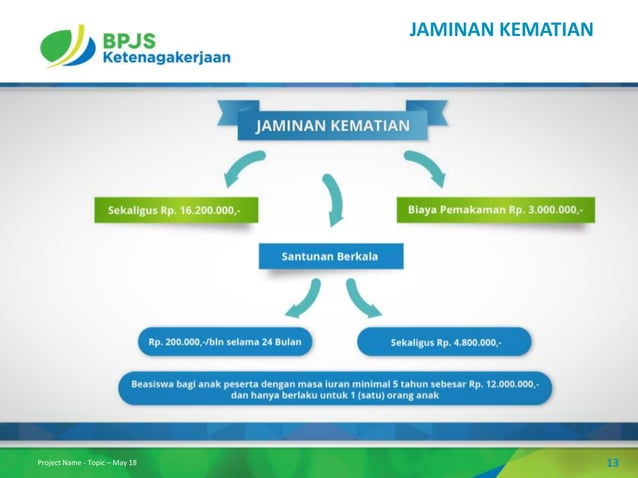 BPJS
Ketenagakerjaan

JAMINAN KEMATIAN

JAMINAN KEMATIAN

Sekaligus Rp. 16.200.000,-

Biaya Pemakaman Rp. 3.000.000,-

Santunan Berkala

Rp. 200.000,-/bln selama 24 Bulan

Sekaligus Rp. 4.800.000,-

Beasiswa bagi anak peserta dengan masa iuran minimal 5 tahun sebesar Rp. 12.000.000,- dan hanya berlaku untuk 1 (satu) orang anak

Project Name - Topic – May 18

13